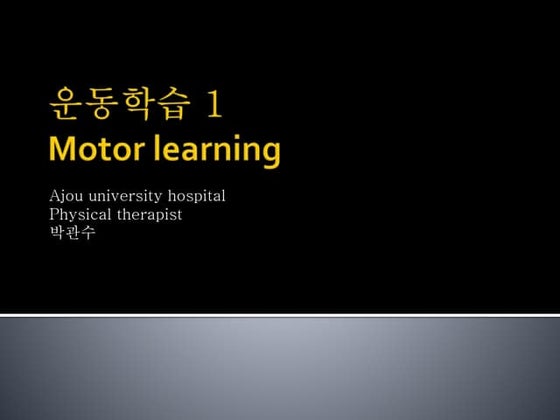 운동학습 1
Motor learning

Ajou university hospital
Physical therapist
박관수